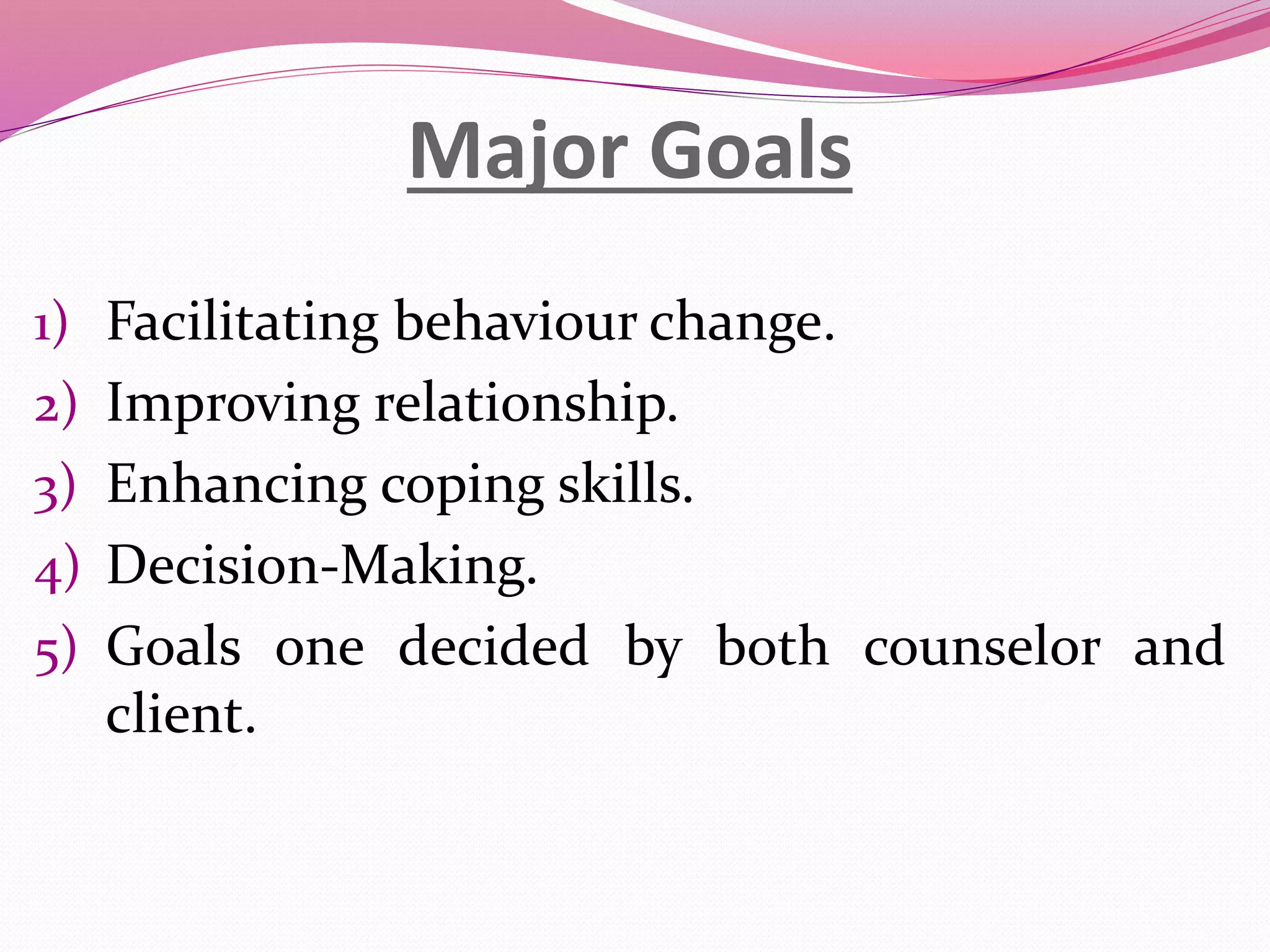 Major Goals

1) Facilitating behaviour change.
2) Improving relationship.
3) Enhancing coping skills.
4) Decision-Making.
5) Goals one decided by both counselor and client.